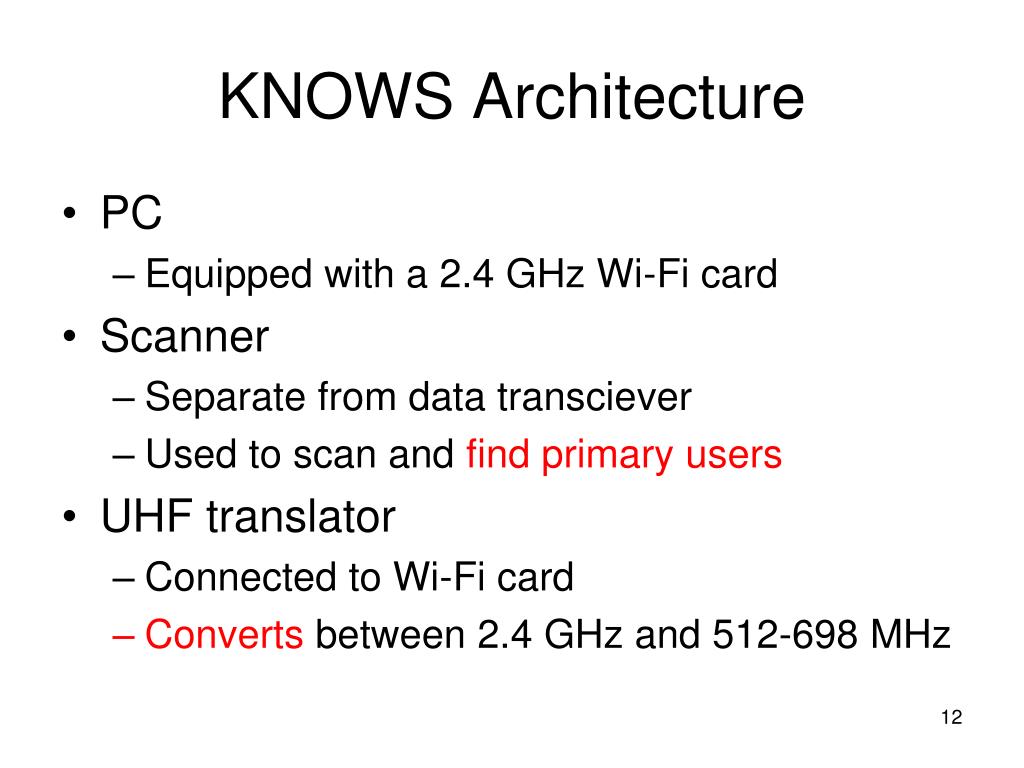 KNOWS Architecture

• PC
– Equipped with a 2.4 GHz Wi-Fi card
• Scanner
– Separate from data transciever
– Used to scan and find primary users
• UHF translator
– Connected to Wi-Fi card
– Converts between 2.4 GHz and 512-698 MHz

12